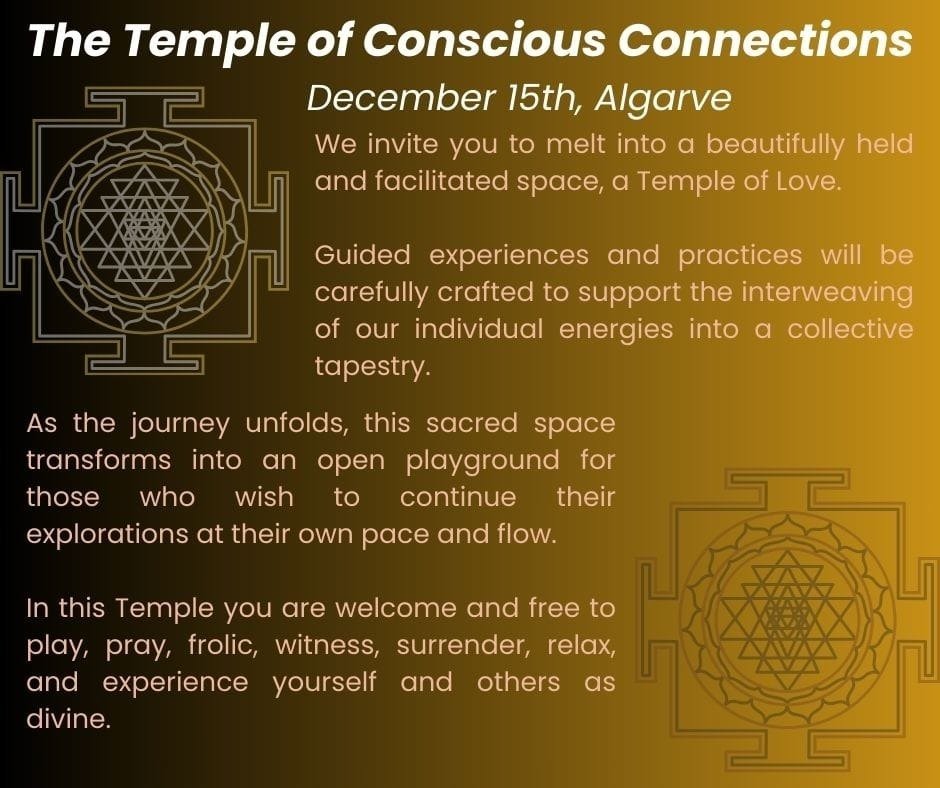 The Temple of Conscious Connections

December 15th, Algarve

We invite you to melt into a beautifully held and facilitated space, a Temple of Love.

Guided experiences and practices will be carefully crafted to support the interweaving of our individual energies into a collective tapestry.

As the journey unfolds, this sacred space transforms into an open playground for those who wish to continue their explorations at their own pace and flow.

In this Temple you are welcome and free to play, pray, frolic, witness, surrender, relax, and experience yourself and others as divine.